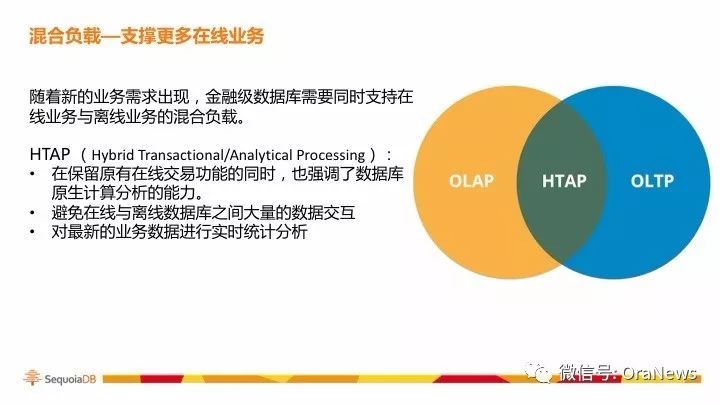 混合负载—支撑更多在线业务

随着新的业务需求出现，金融级数据库需要同时支持在线业务与离线业务的混合负载。

HTAP （Hybrid Transactional/Analytical Processing）：
• 在保留原有在线交易功能的同时，也强调了数据库原生计算分析的能力。
• 避免在线与离线数据库之间大量的数据交互
• 对最新的业务数据进行实时统计分析

OLAP
HTAP
OLTP

SequoiaDB

微信号: OraNews